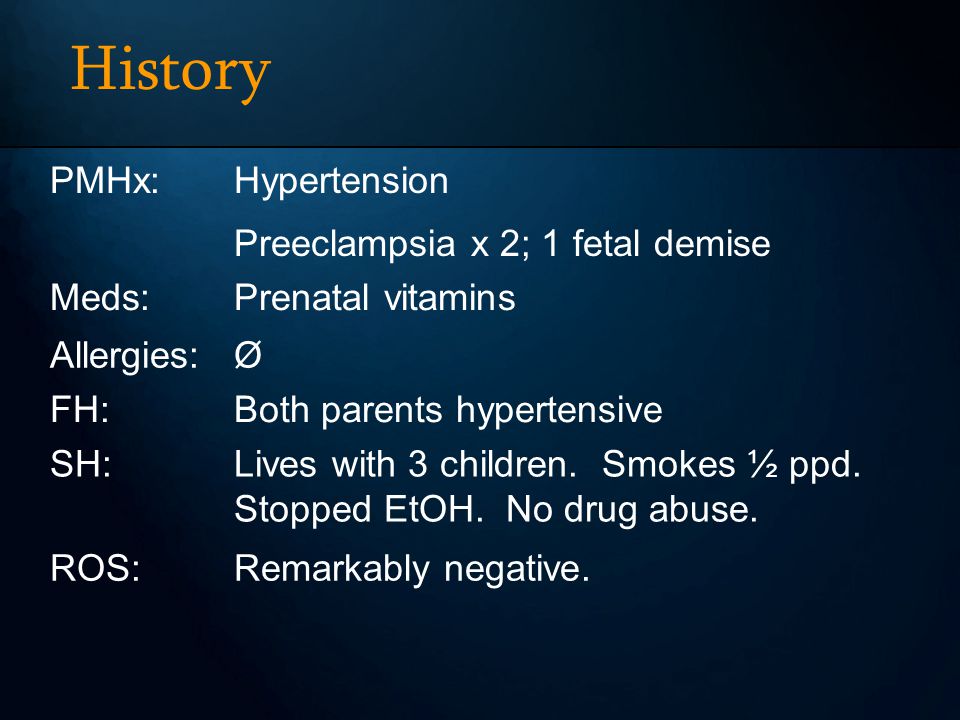 History

PMHx: Hypertension
Preeclampsia x 2; 1 fetal demise

Meds: Prenatal vitamins

Allergies: Ø

FH: Both parents hypertensive

SH: Lives with 3 children. Smokes ½ ppd. Stopped EtOH. No drug abuse.

ROS: Remarkably negative.